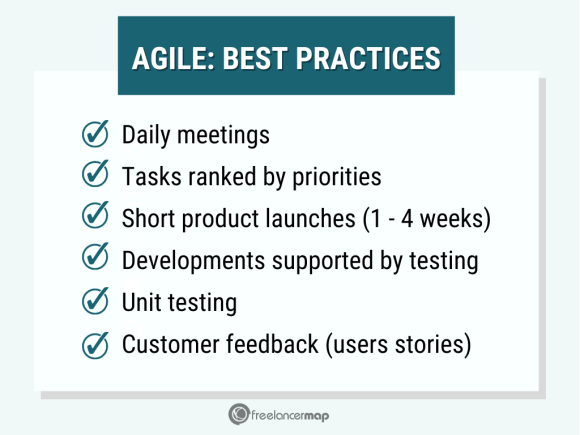 AGILE: BEST PRACTICES

Daily meetings
Tasks ranked by priorities
Short product launches (1 - 4 weeks)
Developments supported by testing
Unit testing
Customer feedback (users stories)

freelancermap